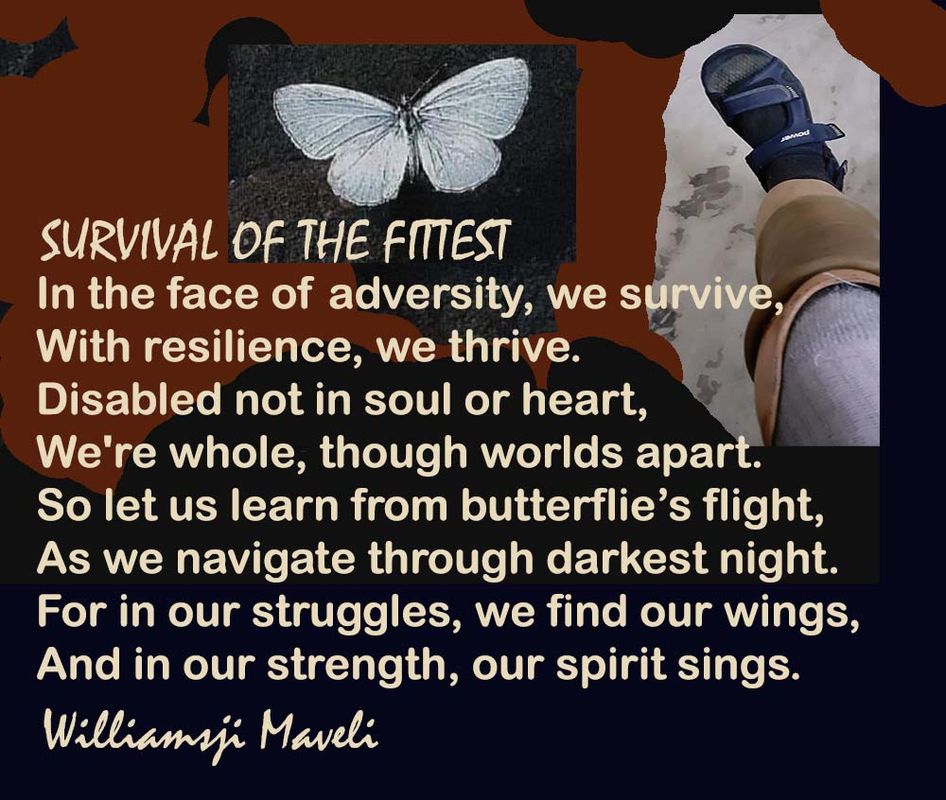 power

SURVIVAL OF THE FITTEST
In the face of adversity, we survive,
With resilience, we thrive.
Disabled not in soul or heart,
We're whole, though worlds apart.
So let us learn from butterflie's flight,
As we navigate through darkest night.
For in our struggles, we find our wings,
And in our strength, our spirit sings.

Williamsji Maveli